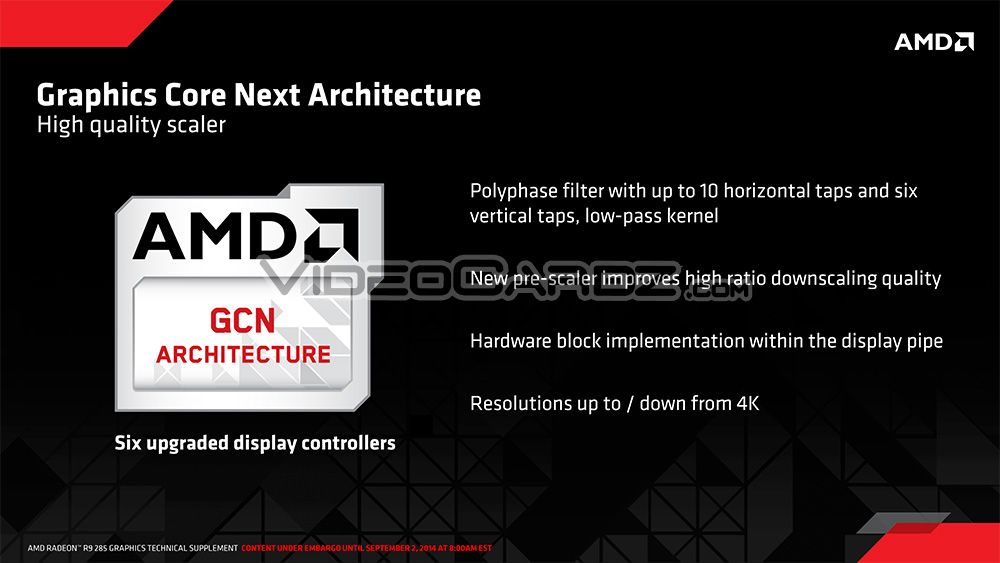 AMD

Graphics Core Next Architecture
High quality scaler

AMD
GCN
ARCHITECTURE

Six upgraded display controllers

Polyphase filter with up to 10 horizontal taps and six vertical taps, low-pass kernel

New pre-scaler improves high ratio downscaling quality

Hardware block implementation within the display pipe

Resolutions up to / down from 4K

VIDEOCARDZ.com

AMD RADEON™ R9 285 GRAPHICS TECHNICAL SUPPLEMENT CONTENT UNDER EMBARGO UNTIL SEPTEMBER 2, 2014 AT 8:00AM EST